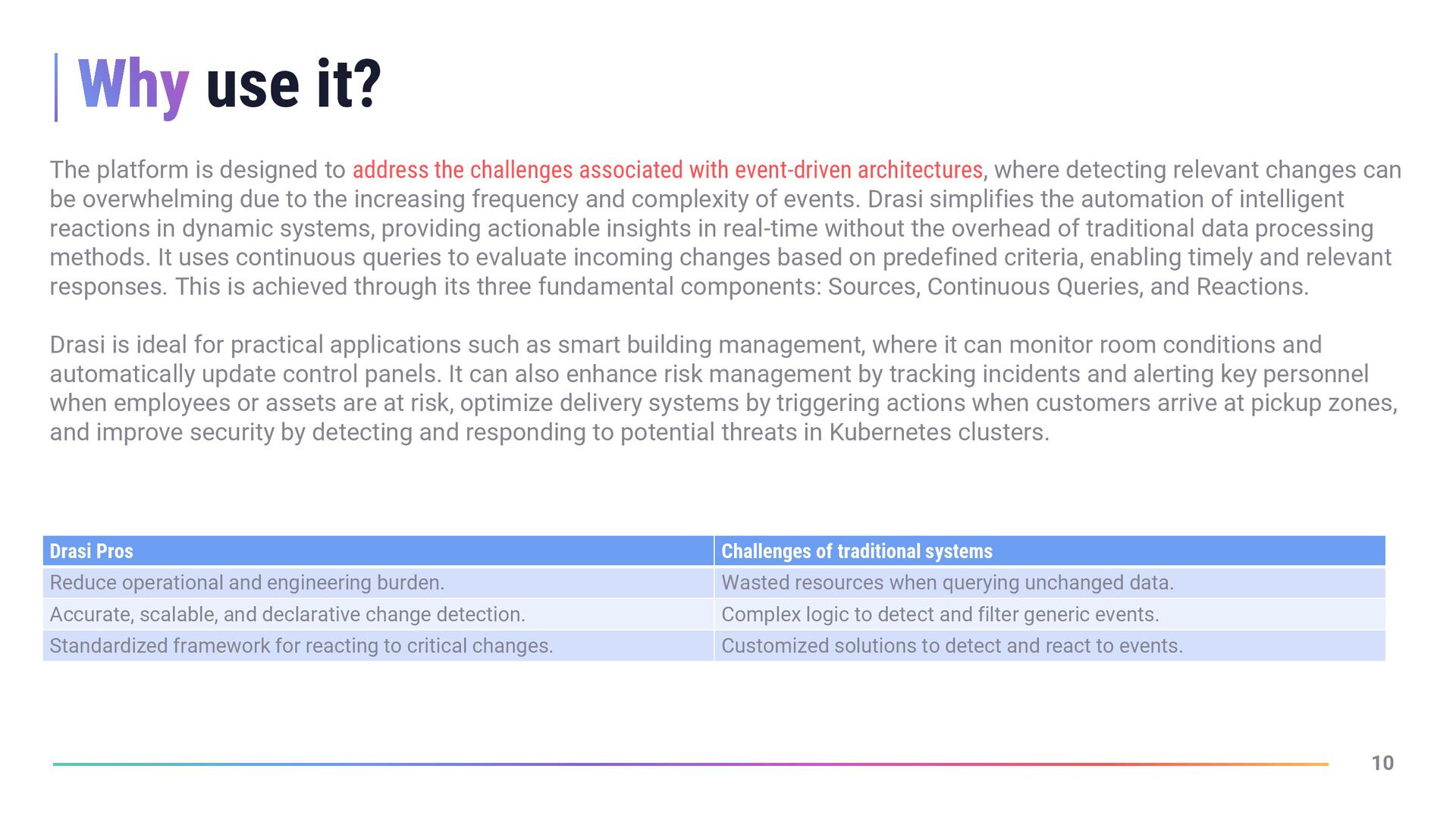 Why use it?

The platform is designed to address the challenges associated with event-driven architectures, where detecting relevant changes can be overwhelming due to the increasing frequency and complexity of events. Drasi simplifies the automation of intelligent reactions in dynamic systems, providing actionable insights in real-time without the overhead of traditional data processing methods. It uses continuous queries to evaluate incoming changes based on predefined criteria, enabling timely and relevant responses. This is achieved through its three fundamental components: Sources, Continuous Queries, and Reactions.

Drasi is ideal for practical applications such as smart building management, where it can monitor room conditions and automatically update control panels. It can also enhance risk management by tracking incidents and alerting key personnel when employees or assets are at risk, optimize delivery systems by triggering actions when customers arrive at pickup zones, and improve security by detecting and responding to potential threats in Kubernetes clusters.

| Drasi Pros | Challenges of traditional systems |
|---|---|
| Reduce operational and engineering burden. | Wasted resources when querying unchanged data. |
| Accurate, scalable, and declarative change detection. | Complex logic to detect and filter generic events. |
| Standardized framework for reacting to critical changes. | Customized solutions to detect and react to events. |

10